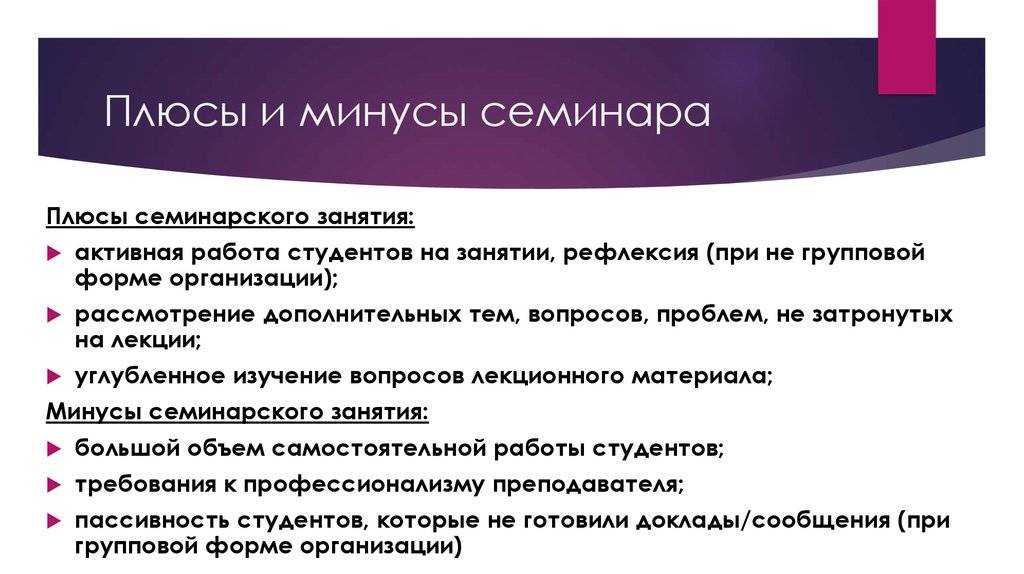 Плюсы и минусы семинара

Плюсы семинарского занятия:

активная работа студентов на занятии, рефлексия (при не групповой форме организации);

рассмотрение дополнительных тем, вопросов, проблем, не затронутых на лекции;

углубленное изучение вопросов лекционного материала;

Минусы семинарского занятия:

большой объем самостоятельной работы студентов;

требования к профессионализму преподавателя;

пассивность студентов, которые не готовили доклады/сообщения (при групповой форме организации)